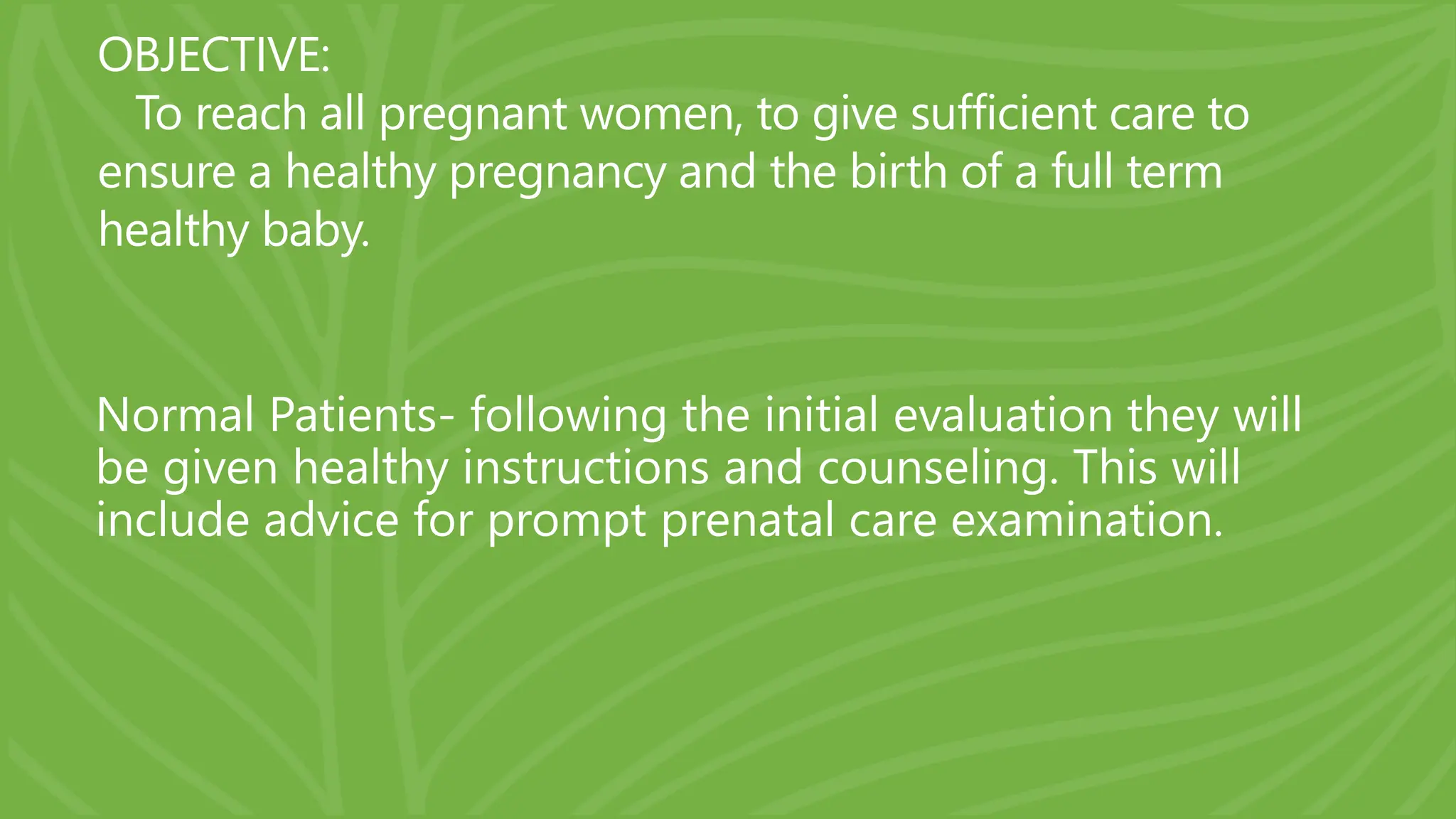 OBJECTIVE:
To reach all pregnant women, to give sufficient care to ensure a healthy pregnancy and the birth of a full term healthy baby.

Normal Patients- following the initial evaluation they will be given healthy instructions and counseling. This will include advice for prompt prenatal care examination.